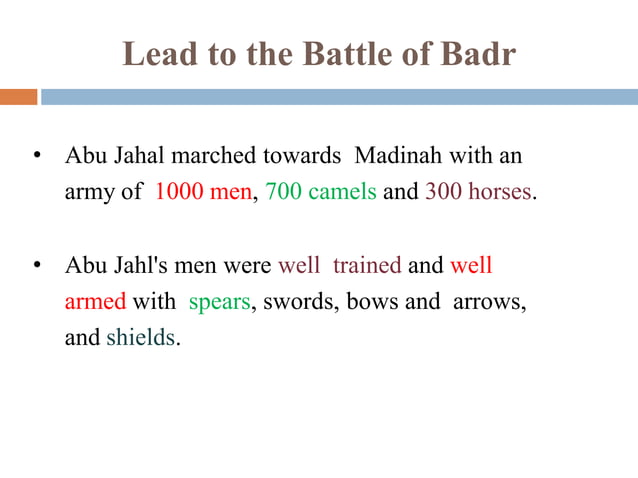 Lead to the Battle of Badr

• Abu Jahal marched towards Madinah with an army of 1000 men, 700 camels and 300 horses.

• Abu Jahl's men were well trained and well armed with spears, swords, bows and arrows, and shields.